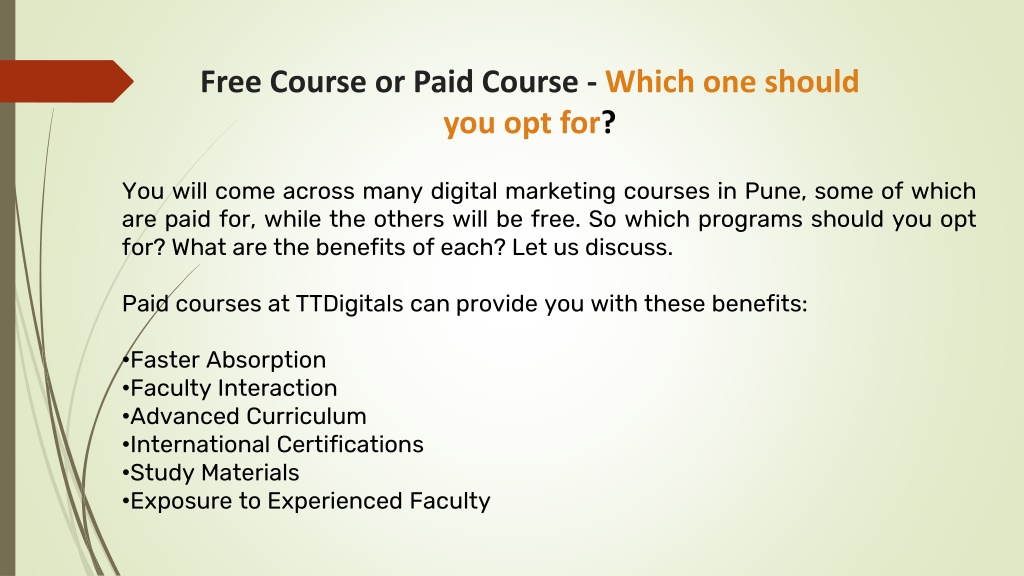 Free Course or Paid Course - Which one should you opt for?

You will come across many digital marketing courses in Pune, some of which are paid for, while the others will be free. So which programs should you opt for? What are the benefits of each? Let us discuss.

Paid courses at TTDigitals can provide you with these benefits:

•Faster Absorption
•Faculty Interaction
•Advanced Curriculum
•International Certifications
•Study Materials
•Exposure to Experienced Faculty